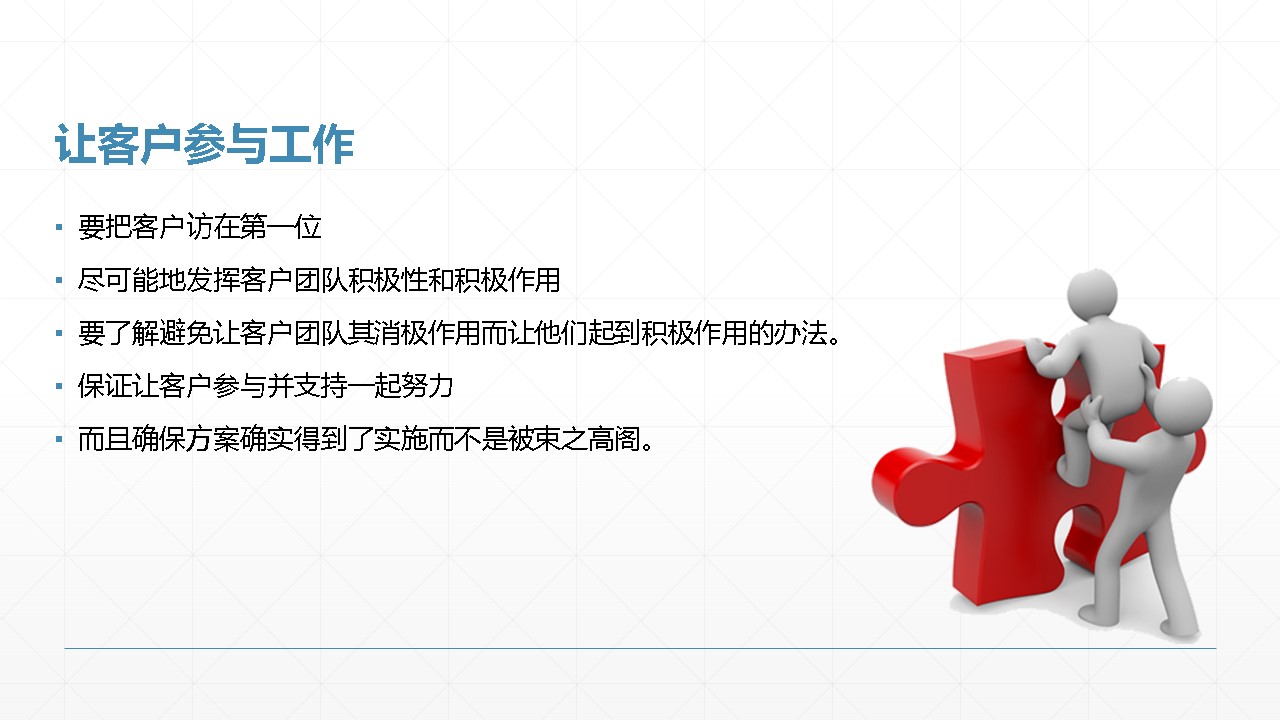 让客户参与工作

▪ 要把客户访在第一位

▪ 尽可能地发挥客户团队积极性和积极作用

▪ 要了解避免让客户团队其消极作用而让他们起到积极作用的办法。

▪ 保证让客户参与并支持一起努力

▪ 而且确保方案确实得到了实施而不是被束之高阁。